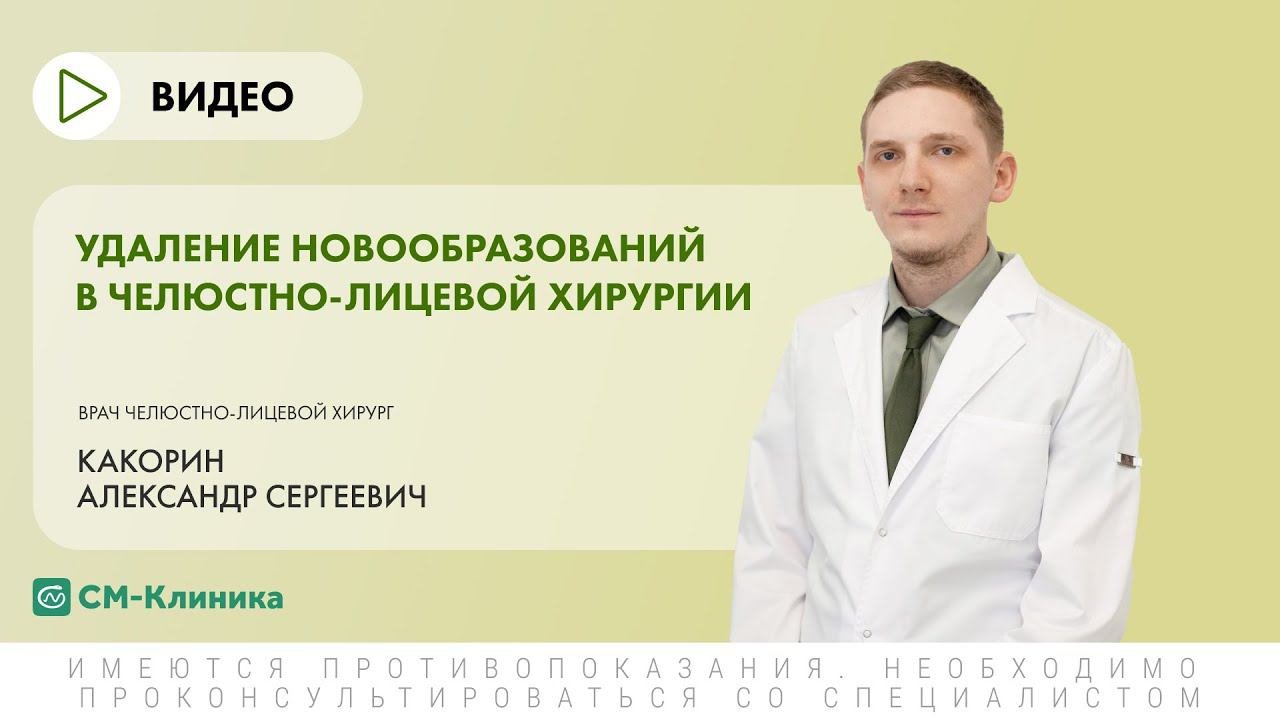 ВИДЕО

УДАЛЕНИЕ НОВООБРАЗОВАНИЙ В ЧЕЛЮСТНО-ЛИЦЕВОЙ ХИРУРГИИ

ВРАЧ ЧЕЛЮСТНО-ЛИЦЕВОЙ ХИРУРГ

КАКОРИН
АЛЕКСАНДР СЕРГЕЕВИЧ

СМ-Клиника

ИМЕЮТСЯ ПРОТИВОПОКАЗАНИЯ. НЕОБХОДИМО ПРОКОНСУЛЬТИРОВАТЬСЯ СО СПЕЦИАЛИСТОМ